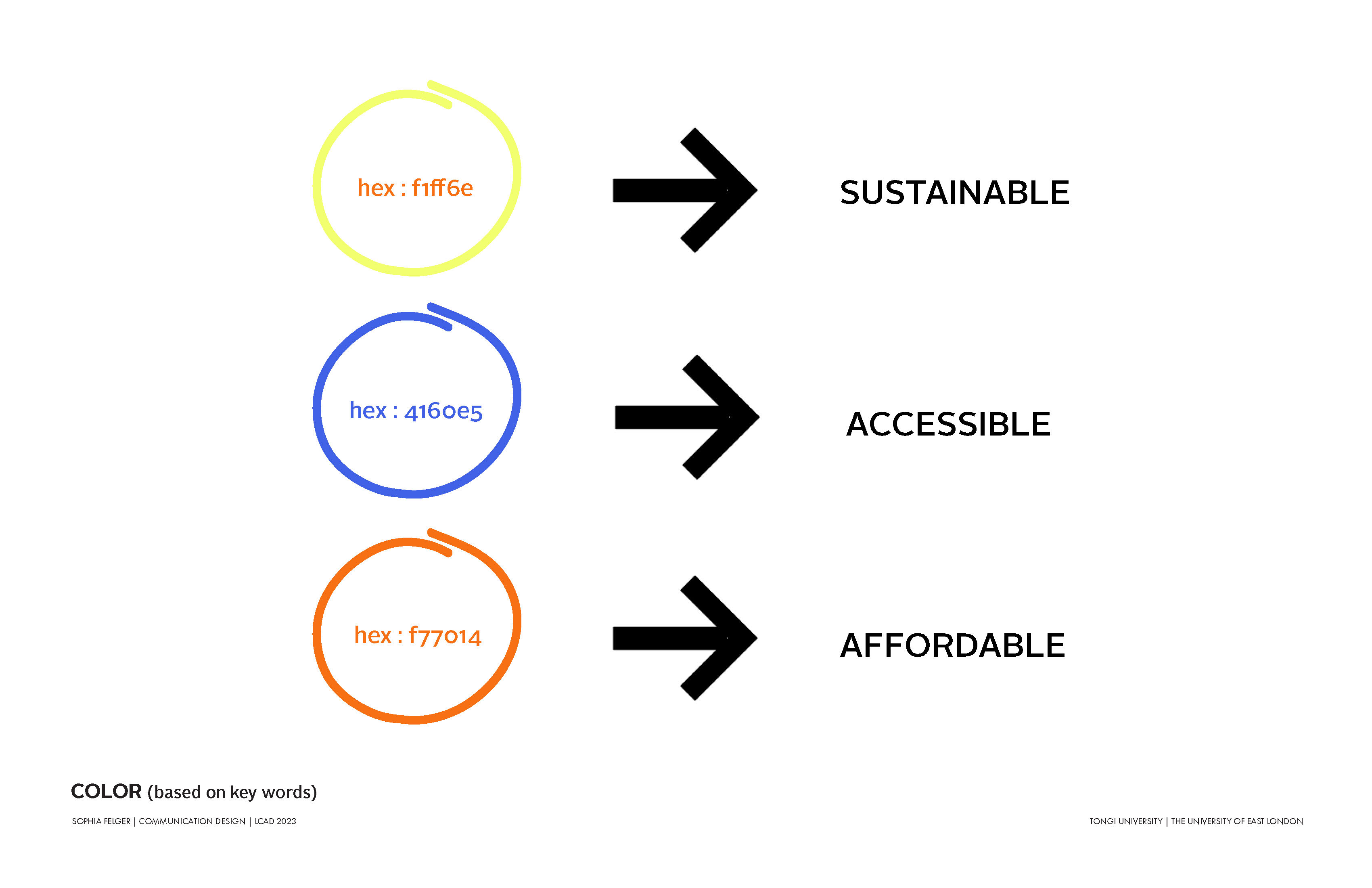 hex : f1ff6e

SUSTAINABLE

hex : 4160e5

ACCESSIBLE

hex : f77014

AFFORDABLE

COLOR (based on key words)

SOPHIA FELGER | COMMUNICATION DESIGN | LCAD 2023

TONGI UNIVERSITY | THE UNIVERSITY OF EAST LONDON